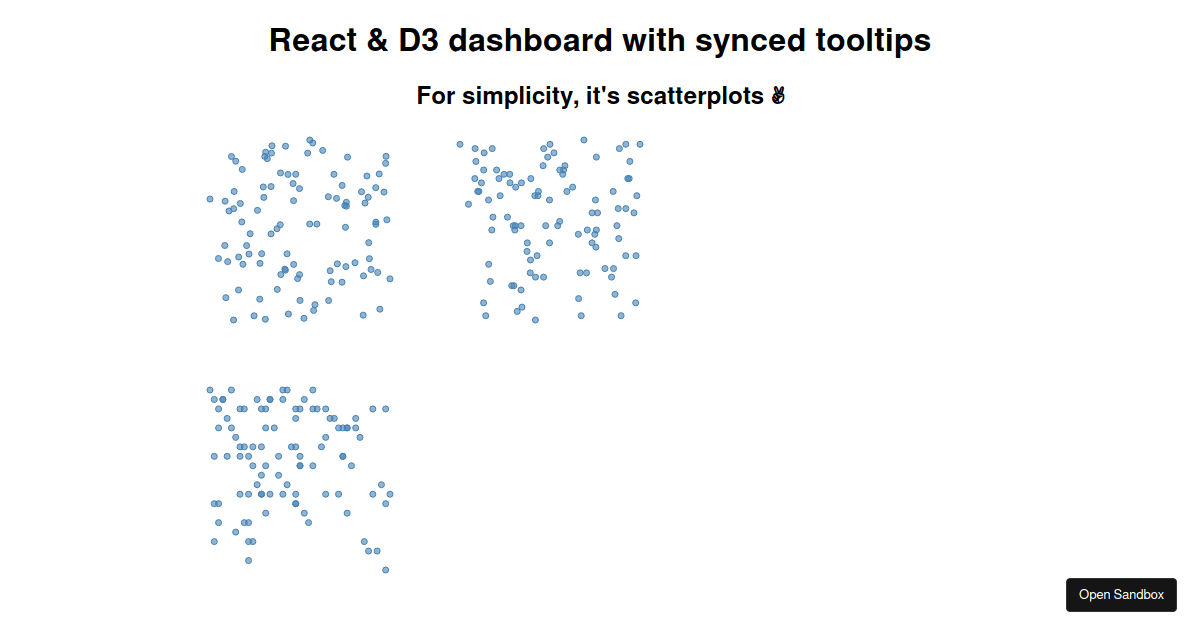 React & D3 dashboard with synced tooltips

For simplicity, it's scatterplots ✌

Open Sandbox